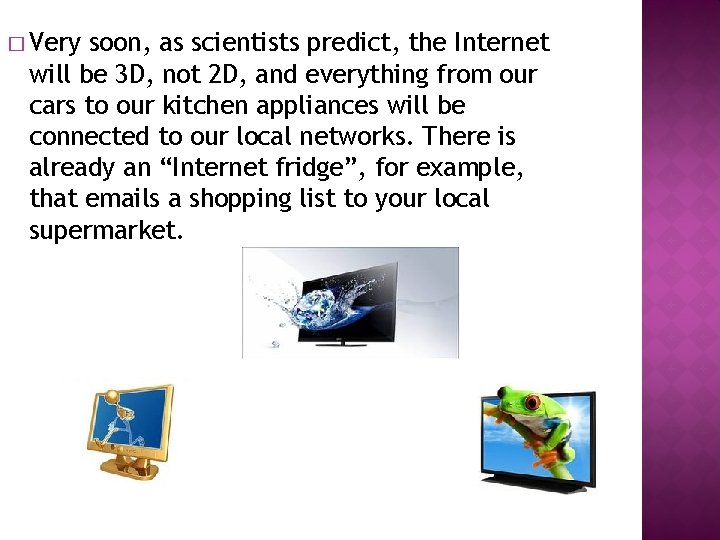 □ Very soon, as scientists predict, the Internet will be 3D, not 2D, and everything from our cars to our kitchen appliances will be connected to our local networks. There is already an “Internet fridge”, for example, that emails a shopping list to your local supermarket.